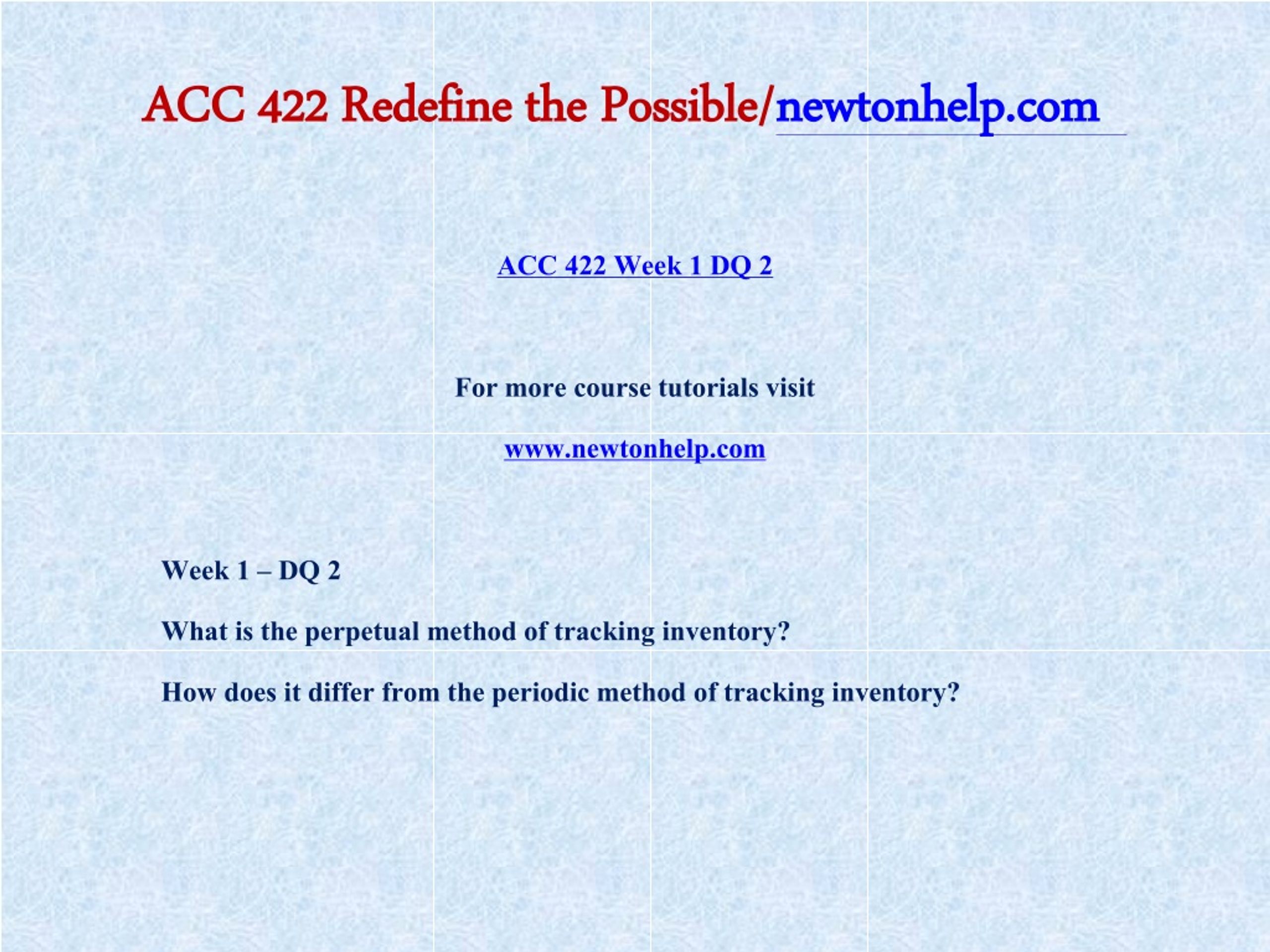 ACC 422 Redefine the Possible/newtonhelp.com

ACC 422 Week 1 DQ 2

For more course tutorials visit

www.newtonhelp.com

Week 1 – DQ 2

What is the perpetual method of tracking inventory?

How does it differ from the periodic method of tracking inventory?